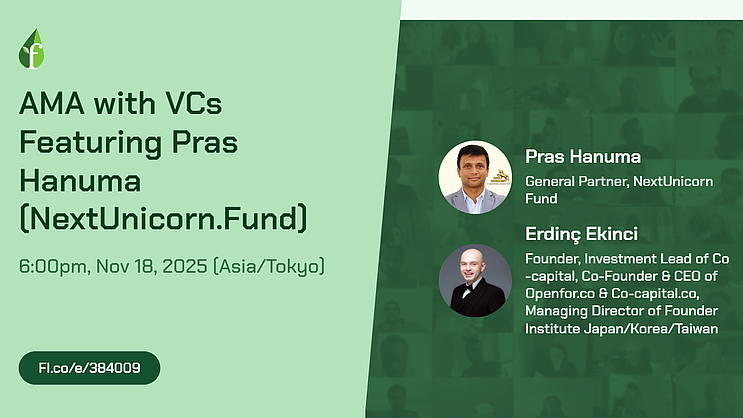 AMA with VCs Featuring Pras Hanuma (NextUnicorn.Fund)

6:00pm, Nov 18, 2025 (Asia/Tokyo)

FI.co/e/384009

Pras Hanuma
General Partner, NextUnicorn Fund

Erdinç Ekinci
Founder, Investment Lead of Co-capital, Co-Founder & CEO of Openfor.co & Co-capital.co, Managing Director of Founder Institute Japan/Korea/Taiwan